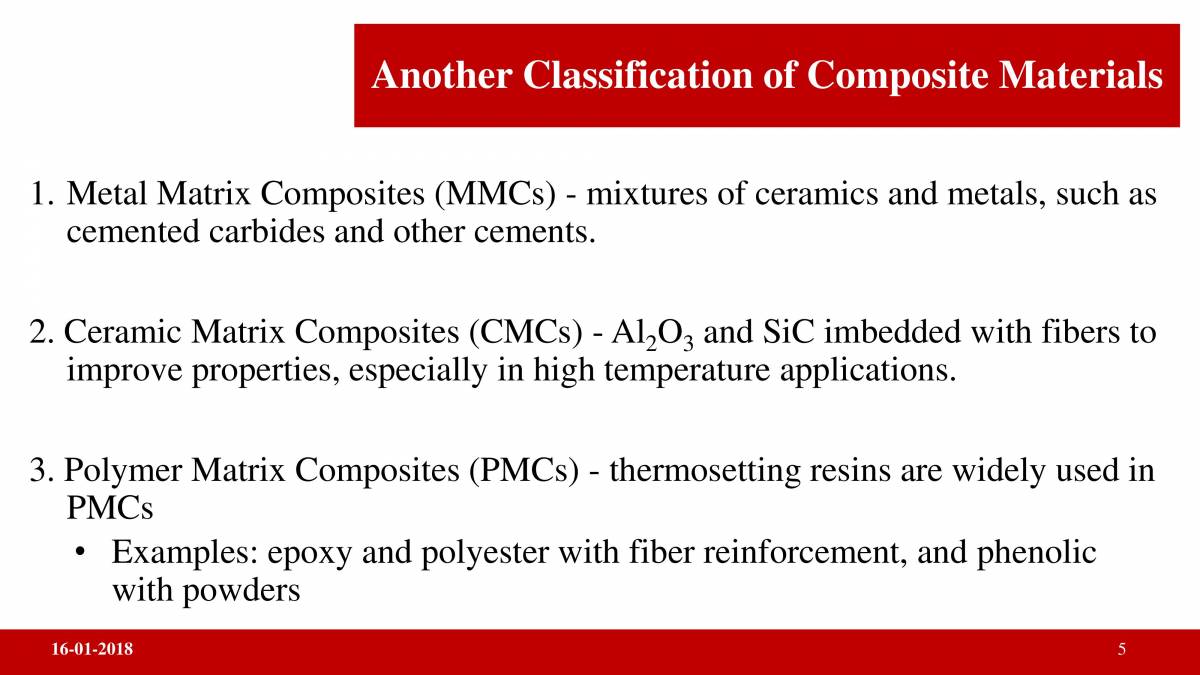 Another Classification of Composite Materials

1. Metal Matrix Composites (MMCs) - mixtures of ceramics and metals, such as cemented carbides and other cements.

2. Ceramic Matrix Composites (CMCs) - $Al_2O_3$ and SiC imbedded with fibers to improve properties, especially in high temperature applications.

3. Polymer Matrix Composites (PMCs) - thermosetting resins are widely used in PMCs

• Examples: epoxy and polyester with fiber reinforcement, and phenolic with powders

16-01-2018

5